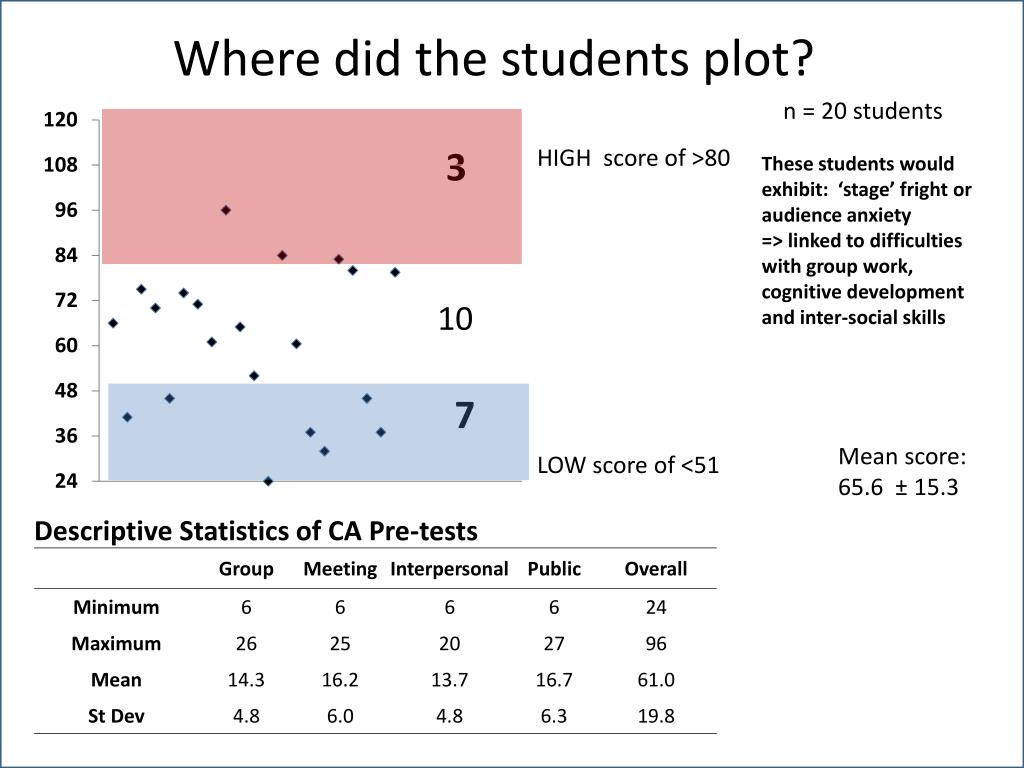 Where did the students plot?

n = 20 students

120
108
96
84
72
60
48
36
24

3

10

7

HIGH score of >80

LOW score of <51

These students would exhibit: ‘stage’ fright or audience anxiety
=> linked to difficulties with group work, cognitive development and inter-social skills

Mean score:
65.6 ± 15.3

Descriptive Statistics of CA Pre-tests

| | Group | Meeting | Interpersonal | Public | Overall |
|---|---|---|---|---|---|
| Minimum | 6 | 6 | 6 | 6 | 24 |
| Maximum | 26 | 25 | 20 | 27 | 96 |
| Mean | 14.3 | 16.2 | 13.7 | 16.7 | 61.0 |
| St Dev | 4.8 | 6.0 | 4.8 | 6.3 | 19.8 |